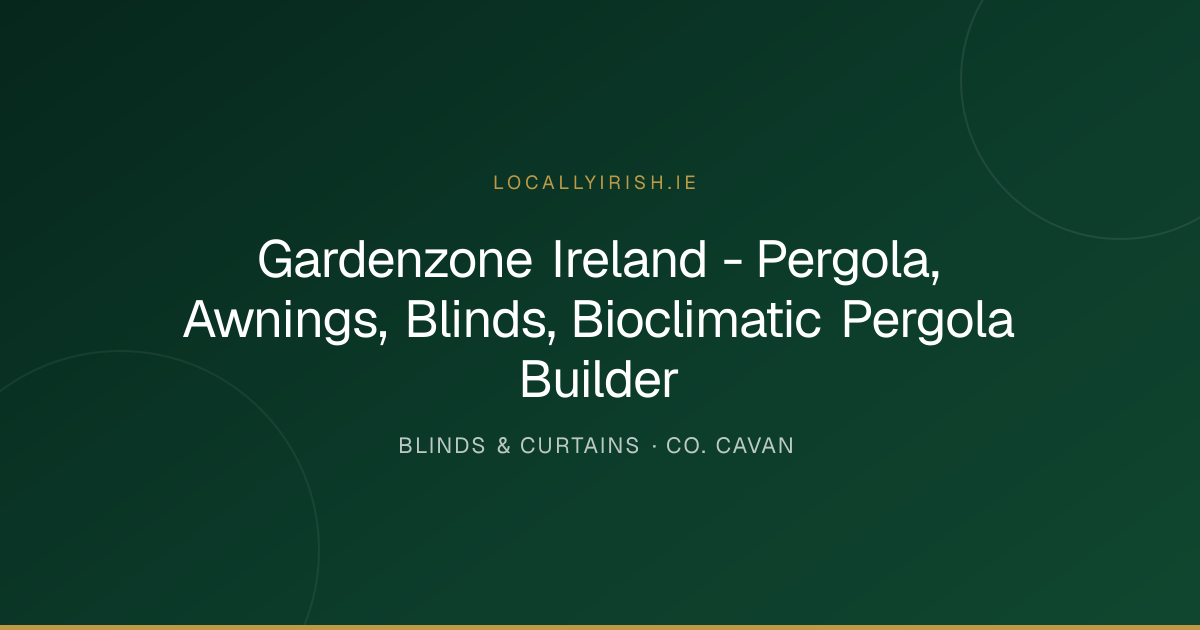 LOCALLYIRISH.IE

Gardenzone Ireland - Pergola, Awnings, Blinds, Bioclimatic Pergola Builder

BLINDS & CURTAINS · CO. CAVAN